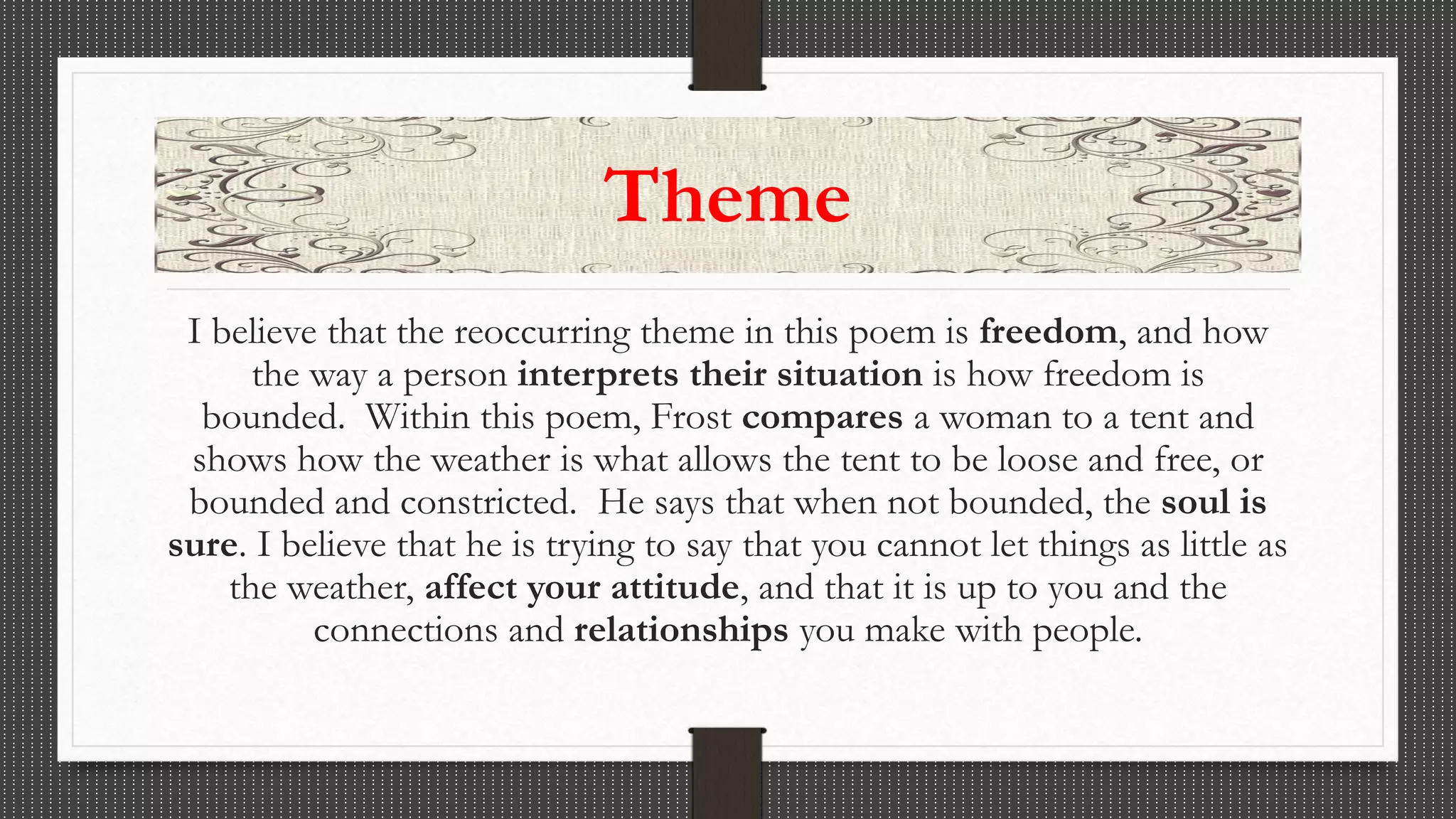 Theme

I believe that the reoccurring theme in this poem is freedom, and how the way a person interprets their situation is how freedom is bounded. Within this poem, Frost compares a woman to a tent and shows how the weather is what allows the tent to be loose and free, or bounded and constricted. He says that when not bounded, the soul is sure. I believe that he is trying to say that you cannot let things as little as the weather, affect your attitude, and that it is up to you and the connections and relationships you make with people.